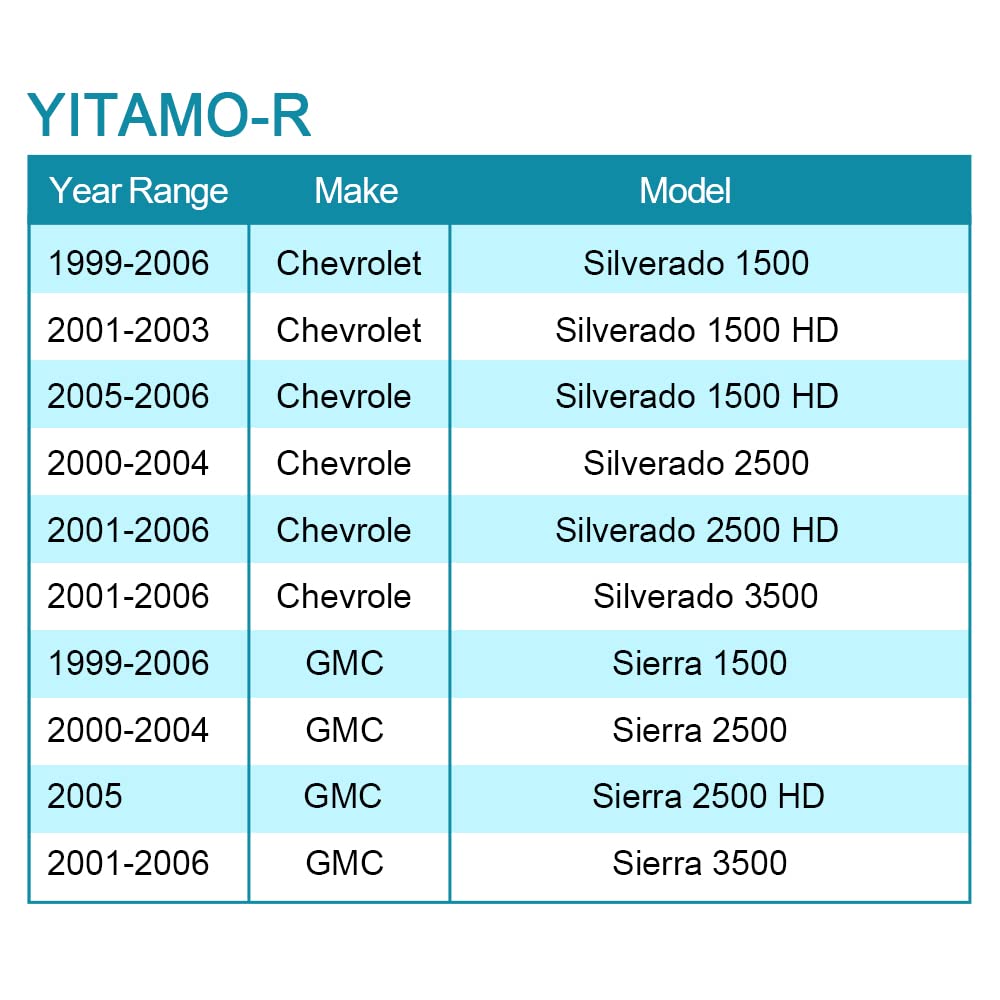 YITAMO-R

| Year Range | Make | Model |
|---|---|---|
| 1999-2006 | Chevrolet | Silverado 1500 |
| 2001-2003 | Chevrolet | Silverado 1500 HD |
| 2005-2006 | Chevrole | Silverado 1500 HD |
| 2000-2004 | Chevrole | Silverado 2500 |
| 2001-2006 | Chevrole | Silverado 2500 HD |
| 2001-2006 | Chevrole | Silverado 3500 |
| 1999-2006 | GMC | Sierra 1500 |
| 2000-2004 | GMC | Sierra 2500 |
| 2005 | GMC | Sierra 2500 HD |
| 2001-2006 | GMC | Sierra 3500 |